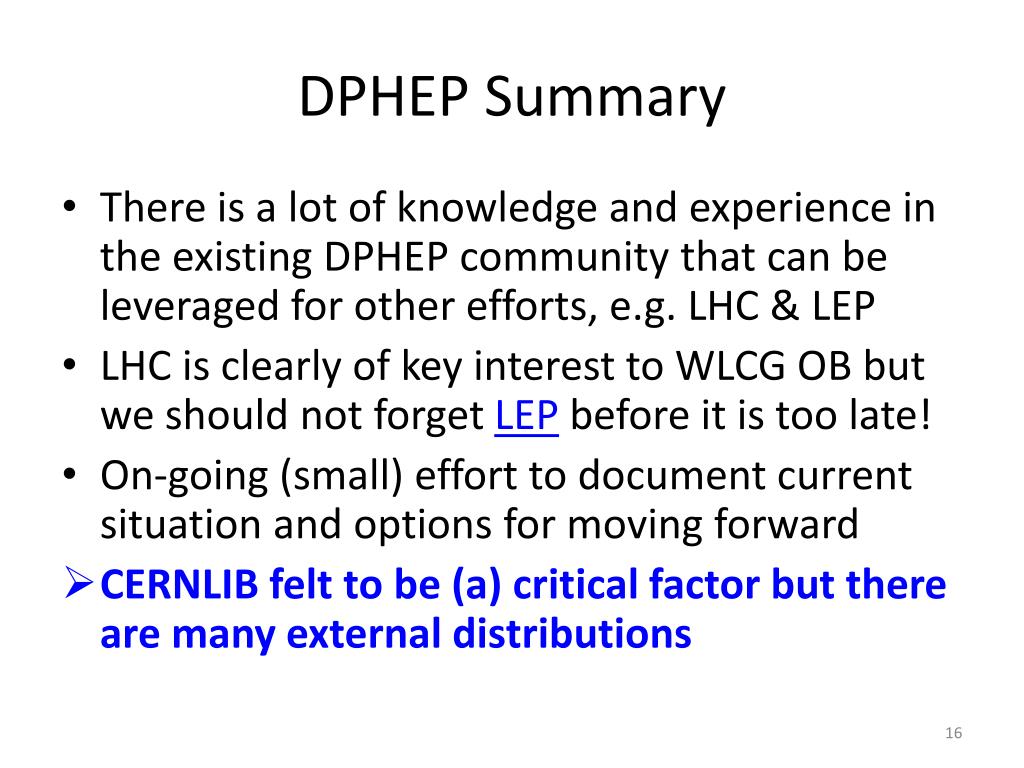 DPHEP Summary

• There is a lot of knowledge and experience in the existing DPHEP community that can be leveraged for other efforts, e.g. LHC & LEP
• LHC is clearly of key interest to WLCG OB but we should not forget LEP before it is too late!
• On-going (small) effort to document current situation and options for moving forward
➢ CERNLIB felt to be (a) critical factor but there are many external distributions

16